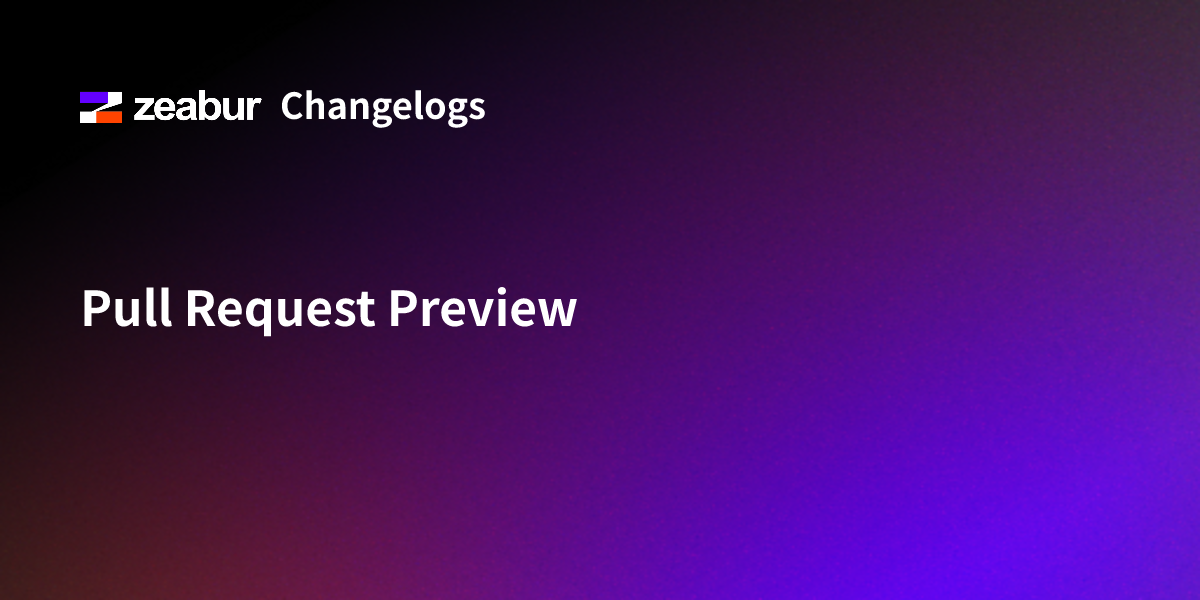 zeabur Changelogs

Pull Request Preview